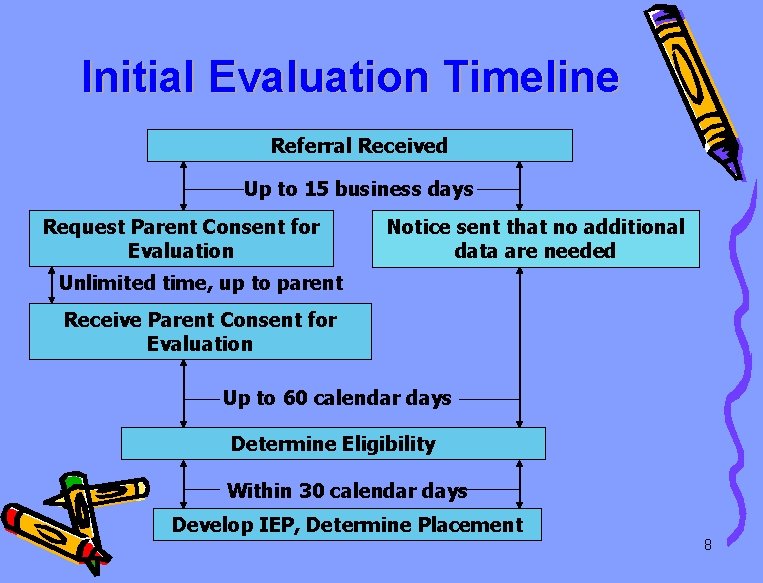 Initial Evaluation Timeline

Referral Received

Up to 15 business days

Request Parent Consent for Evaluation

Notice sent that no additional data are needed

Unlimited time, up to parent

Receive Parent Consent for Evaluation

Up to 60 calendar days

Determine Eligibility

Within 30 calendar days

Develop IEP, Determine Placement

8